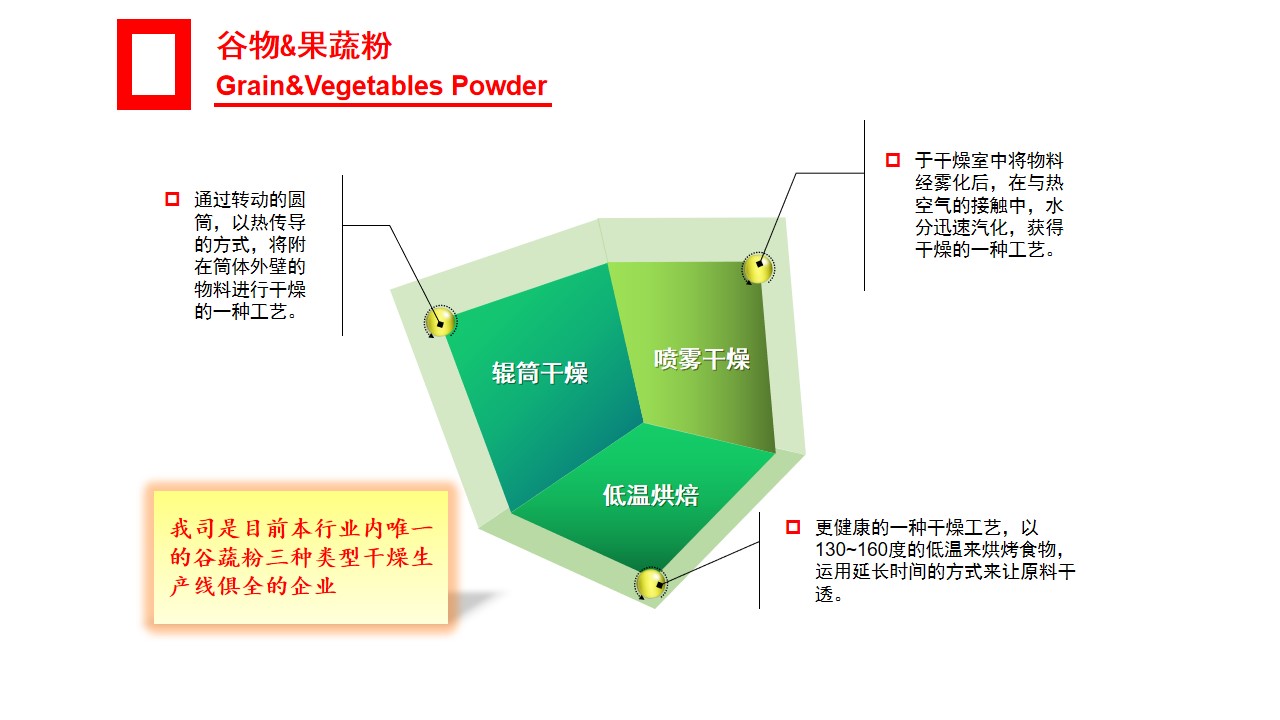 谷物&果蔬粉
Grain&Vegetables Powder

通过转动的圆筒，以热传导的方式，将附在筒体外壁的物料进行干燥的一种工艺。

于干燥室中将物料经雾化后，在与热空气的接触中，水分迅速汽化，获得干燥的一种工艺。

辊筒干燥

喷雾干燥

低温烘焙

我司是目前本行业内唯一的谷蔬粉三种类型干燥生产线俱全的企业

更健康的一种干燥工艺，以130~160度的低温来烘烤食物，运用延长时间的方式来让原料干透。